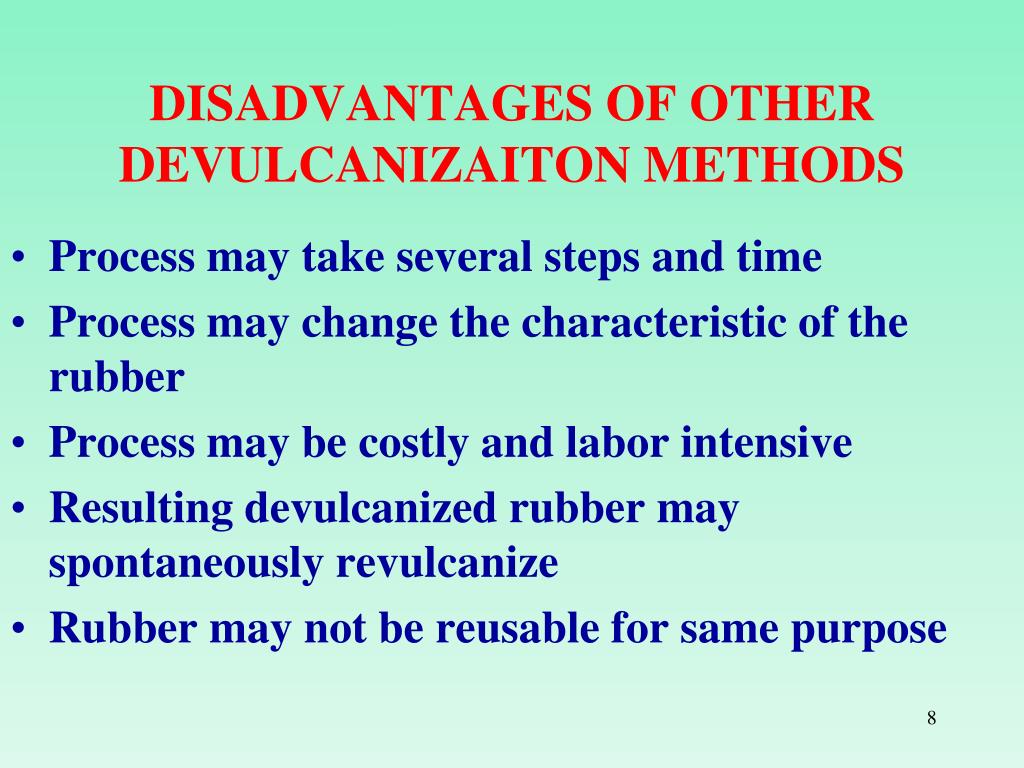 DISADVANTAGES OF OTHER DEVULCANIZAITON METHODS

• Process may take several steps and time
• Process may change the characteristic of the rubber
• Process may be costly and labor intensive
• Resulting devulcanized rubber may spontaneously revulcanize
• Rubber may not be reusable for same purpose

8